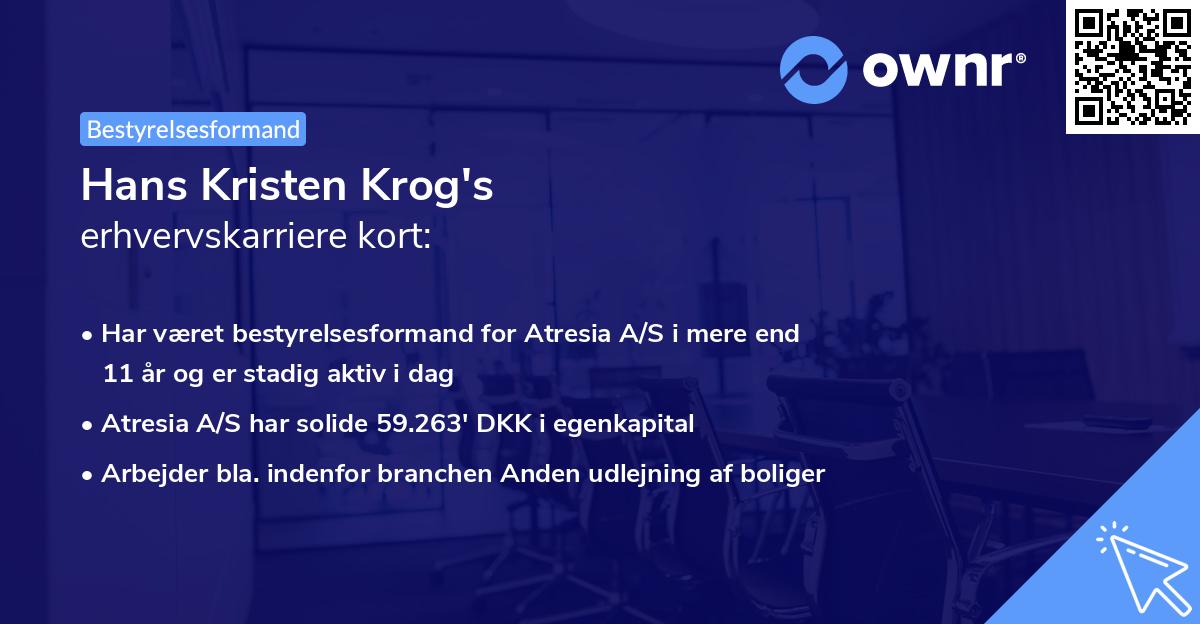 ownr®

Bestyrelsesformand

Hans Kristen Krog's
erhvervskarriere kort:

• Har været bestyrelsesformand for Atresia A/S i mere end 11 år og er stadig aktiv i dag

• Atresia A/S har solide 59.263' DKK i egenkapital

• Arbejder bla. indenfor branchen Anden udlejning af boliger